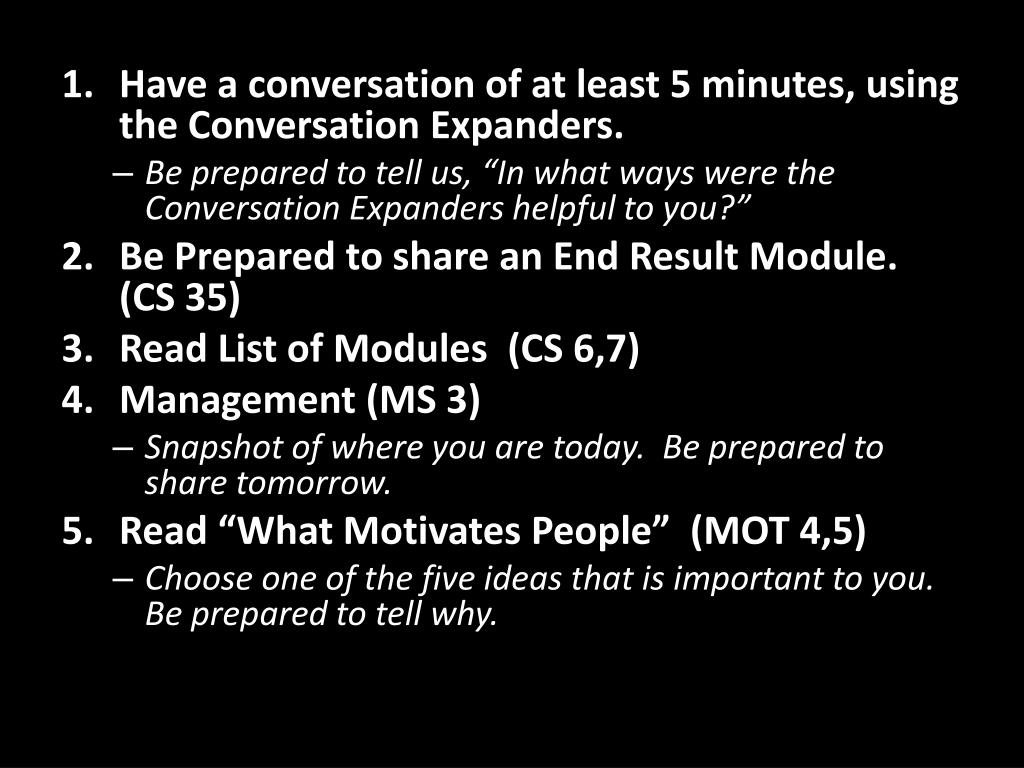 1. Have a conversation of at least 5 minutes, using the Conversation Expanders.
– Be prepared to tell us, “In what ways were the Conversation Expanders helpful to you?”
2. Be Prepared to share an End Result Module. (CS 35)
3. Read List of Modules (CS 6,7)
4. Management (MS 3)
– Snapshot of where you are today. Be prepared to share tomorrow.
5. Read “What Motivates People” (MOT 4,5)
– Choose one of the five ideas that is important to you. Be prepared to tell why.